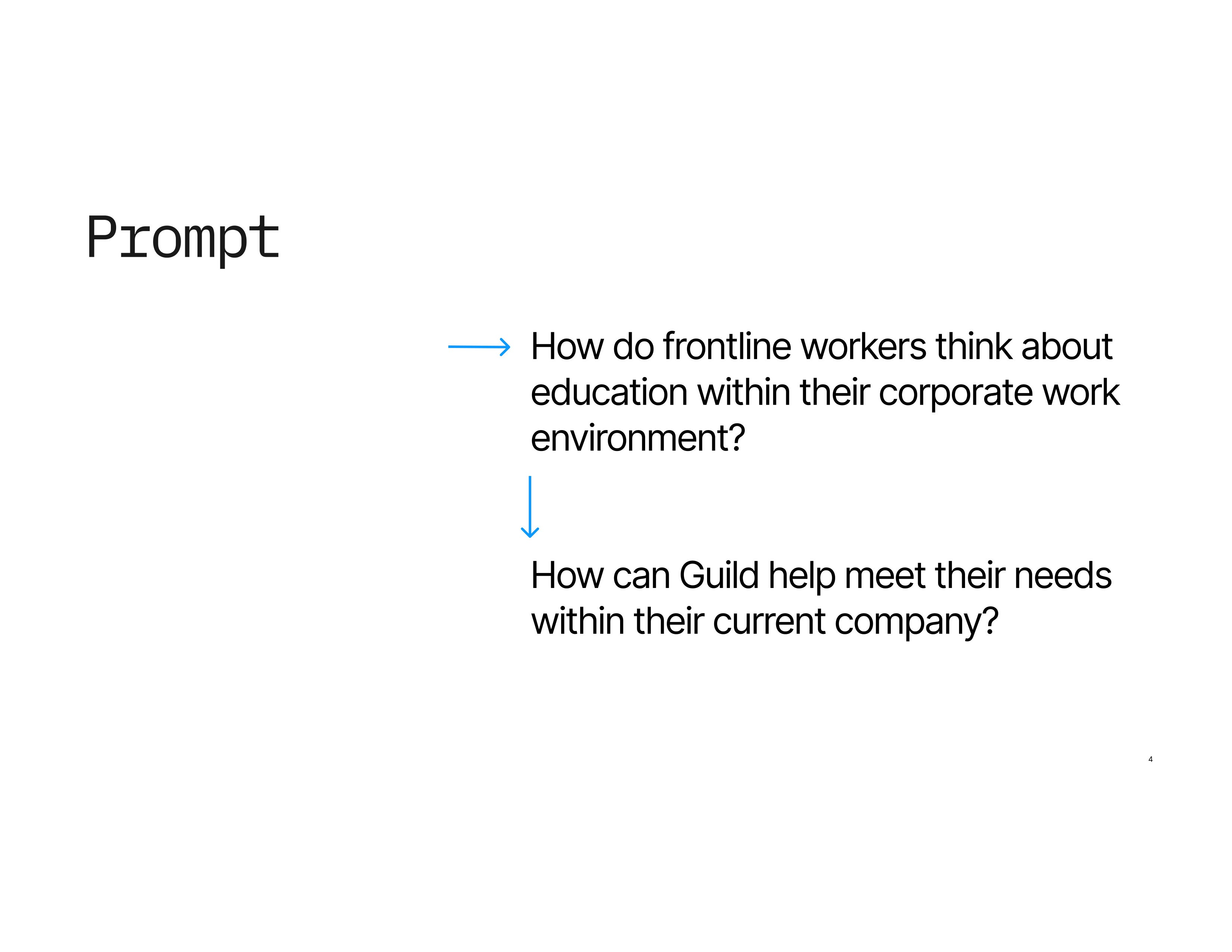 Prompt

How do frontline workers think about education within their corporate work environment?

How can Guild help meet their needs within their current company?

4